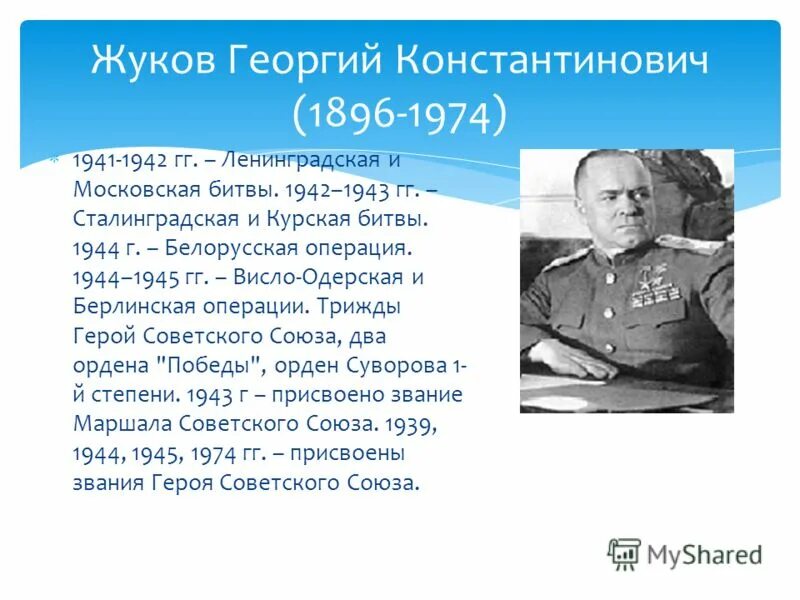 Жуков Георгий Константинович (1896-1974)

1941-1942 гг. – Ленинградская и Московская битвы. 1942–1943 гг. – Сталинградская и Курская битвы. 1944 г. – Белорусская операция. 1944–1945 гг. – Висло-Одерская и Берлинская операции. Трижды Герой Советского Союза, два ордена "Победы", орден Суворова 1-й степени. 1943 г – присвоено звание Маршала Советского Союза. 1939, 1944, 1945, 1974 гг. – присвоены звания Героя Советского Союза.

MyShared